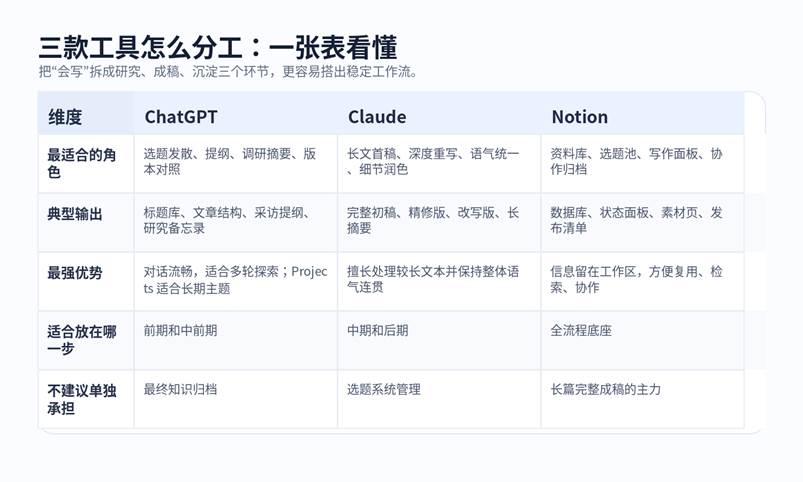 三款工具怎么分工：一张表看懂

把“会写”拆成研究、成稿、沉淀三个环节，更容易搭出稳定工作流。

| 维度 | ChatGPT | Claude | Notion |
|---|---|---|---|
| 最适合的角色 | 选题发散、提纲、调研摘要、版本对照 | 长文首稿、深度重写、语气统一、细节润色 | 资料库、选题池、写作面板、协作归档 |
| 典型输出 | 标题库、文章结构、采访提纲、研究备忘录 | 完整初稿、精修版、改写版、长摘要 | 数据库、状态面板、素材页、发布清单 |
| 最强优势 | 对话流畅，适合多轮探索；Projects 适合长期主题 | 擅长处理较长文本并保持整体语气连贯 | 信息留在工作区，方便复用、检索、协作 |
| 适合放在哪一步 | 前期和中前期 | 中期和后期 | 全流程底座 |
| 不建议单独承担 | 最终知识归档 | 选题系统管理 | 长篇完整成稿的主力 |